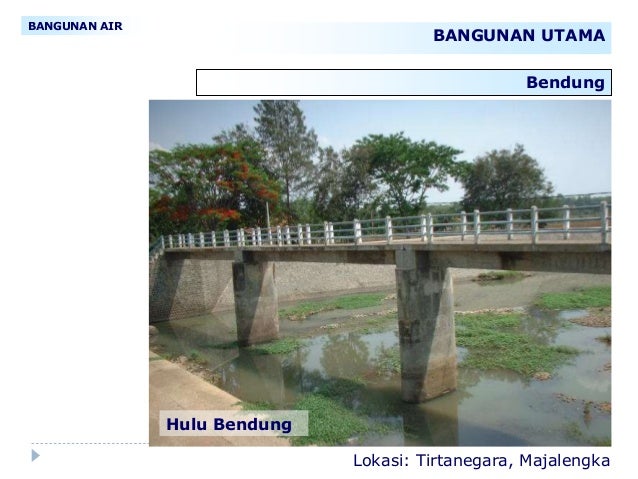 BANGUNAN AIR

BANGUNAN UTAMA

Bendung

Hulu Bendung

Lokasi: Tirtanegara, Majalengka